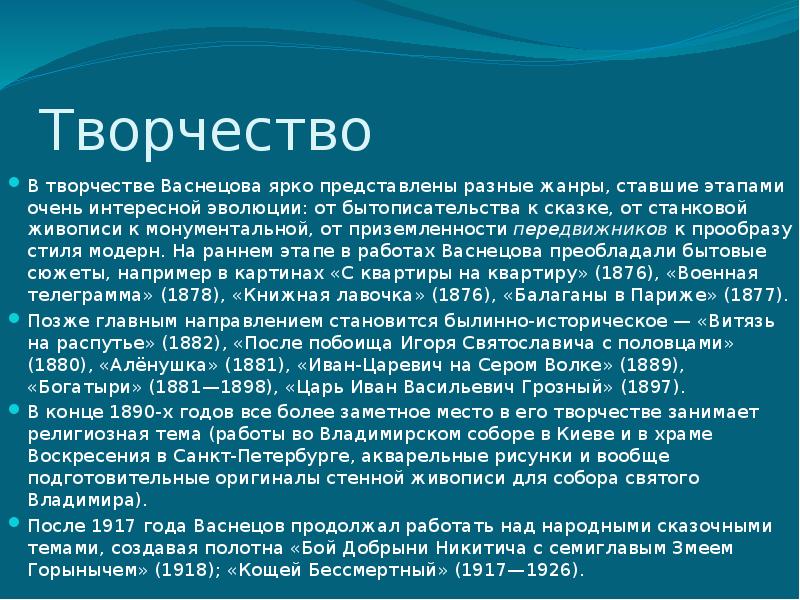 Творчество

В творчестве Васнецова ярко представлены разные жанры, ставшие этапами очень интересной эволюции: от бытописательства к сказке, от станковой живописи к монументальной, от приземленности передвижников к прообразу стиля модерн. На раннем этапе в работах Васнецова преобладали бытовые сюжеты, например в картинах «С квартиры на квартиру» (1876), «Военная телеграмма» (1878), «Книжная лавочка» (1876), «Балаганы в Париже» (1877).

Позже главным направлением становится былинно-историческое — «Витязь на распутье» (1882), «После побоища Игоря Святославича с половцами» (1880), «Алёнушка» (1881), «Иван-Царевич на Сером Волке» (1889), «Богатыри» (1881—1898), «Царь Иван Васильевич Грозный» (1897).

В конце 1890-х годов все более заметное место в его творчестве занимает религиозная тема (работы во Владимирском соборе в Киеве и в храме Воскресения в Санкт-Петербурге, акварельные рисунки и вообще подготовительные оригиналы стенной живописи для собора святого Владимира).

После 1917 года Васнецов продолжал работать над народными сказочными темами, создавая полотна «Бой Добрыни Никитича с семиглавым Змеем Горынычем» (1918); «Кощей Бессмертный» (1917—1926).